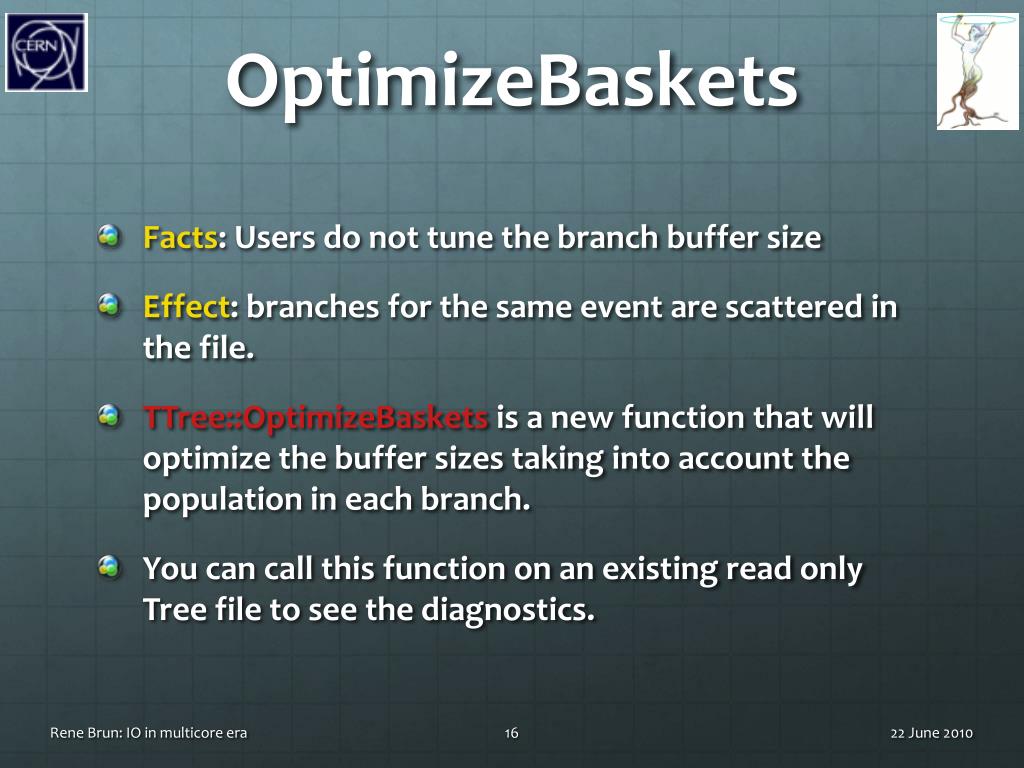 CERN

OptimizeBaskets

Facts: Users do not tune the branch buffer size

Effect: branches for the same event are scattered in the file.

TTree::OptimizeBaskets is a new function that will optimize the buffer sizes taking into account the population in each branch.

You can call this function on an existing read only Tree file to see the diagnostics.

Rene Brun: IO in multicore era 16 22 June 2010